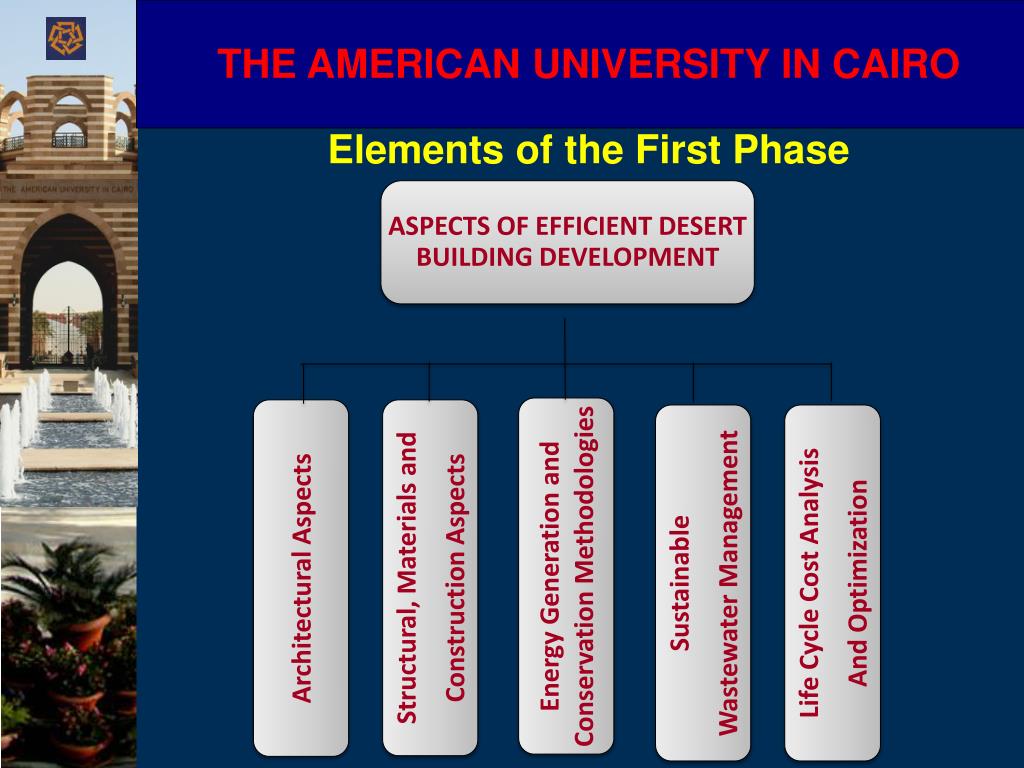 THE AMERICAN UNIVERSITY IN CAIRO

THE AMERICAN UNIVERSITY IN CAIRO

Elements of the First Phase

ASPECTS OF EFFICIENT DESERT BUILDING DEVELOPMENT

Architectural Aspects

Structural, Materials and Construction Aspects

Energy Generation and Conservation Methodologies

Sustainable Wastewater Management

Life Cycle Cost Analysis And Optimization